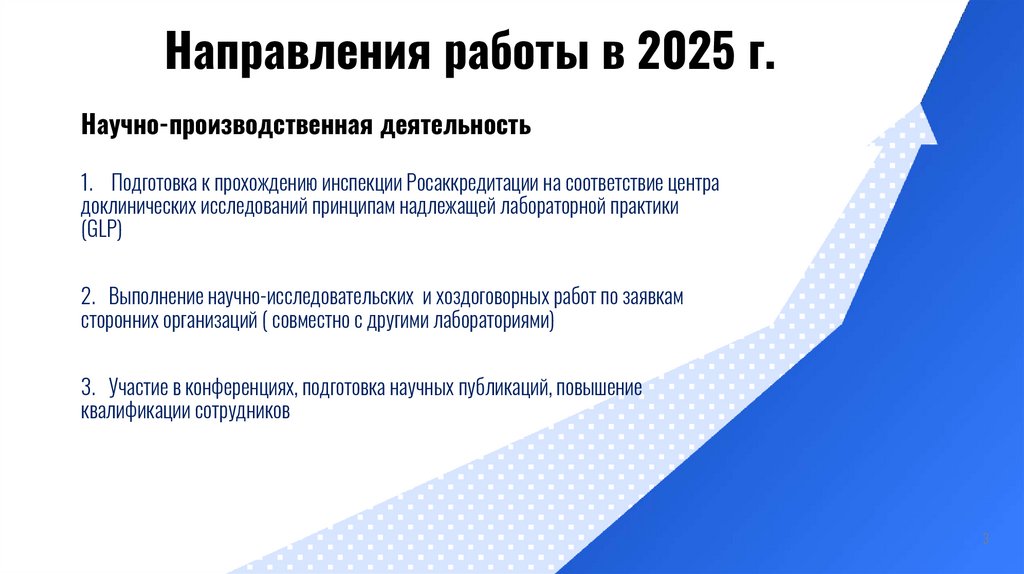 Направления работы в 2025 г.

Научно-производственная деятельность

1. Подготовка к прохождению инспекции Росаккредитации на соответствие центра доклинических исследований принципам надлежащей лабораторной практики (GLP)

2. Выполнение научно-исследовательских и хоздоговорных работ по заявкам сторонних организаций ( совместно с другими лабораториями)

3. Участие в конференциях, подготовка научных публикаций, повышение квалификации сотрудников

3